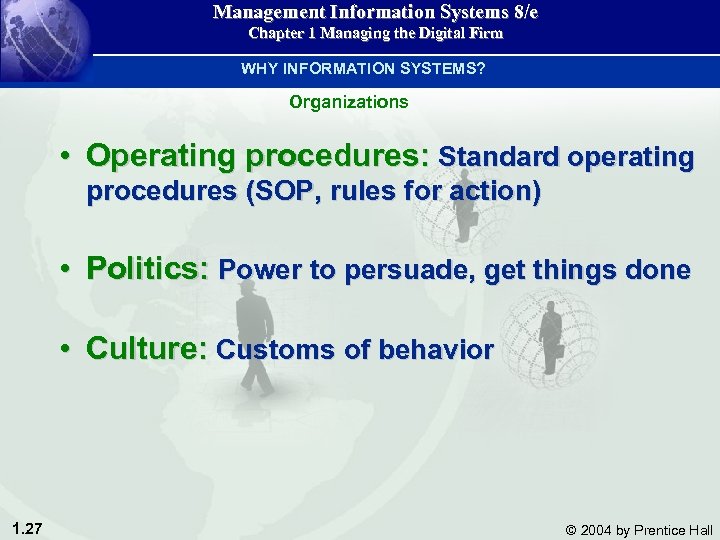 Management Information Systems 8/e
Chapter 1 Managing the Digital Firm

WHY INFORMATION SYSTEMS?

Organizations

• Operating procedures: Standard operating procedures (SOP, rules for action)

• Politics: Power to persuade, get things done

• Culture: Customs of behavior

1.27

© 2004 by Prentice Hall